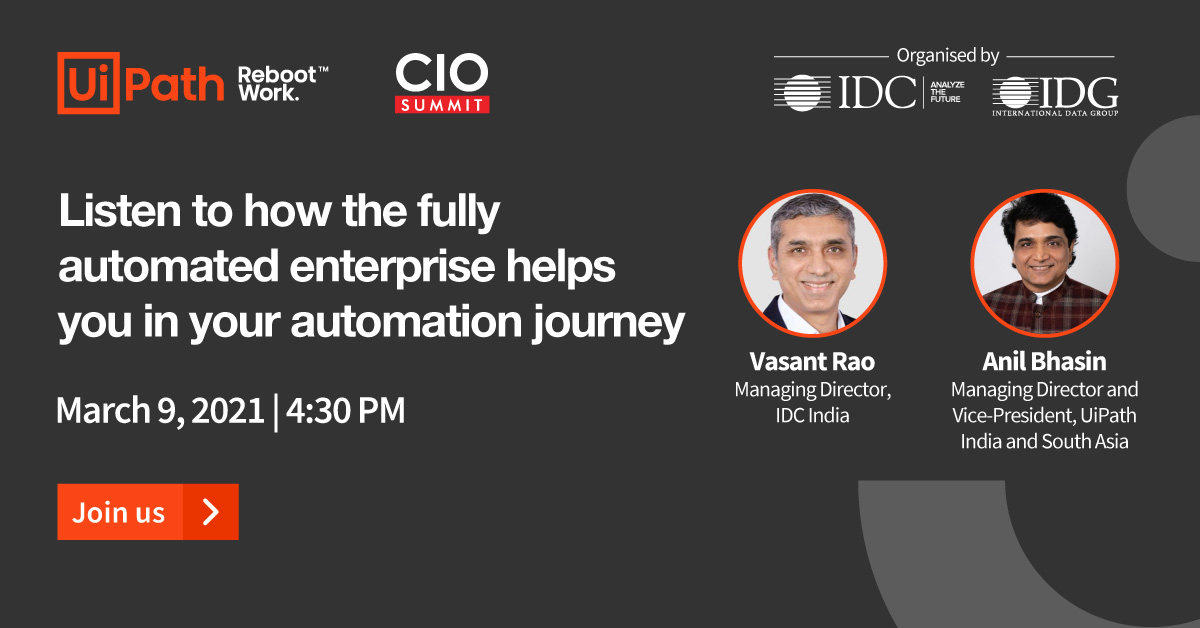 UiPath Reboot™ Work.

CIO SUMMIT

Organised by

IDC ANALYZE THE FUTURE

IDG INTERNATIONAL DATA GROUP

Listen to how the fully automated enterprise helps you in your automation journey

March 9, 2021 | 4:30 PM

Join us

Vasant Rao
Managing Director, IDC India

Anil Bhasin
Managing Director and Vice-President, UiPath India and South Asia